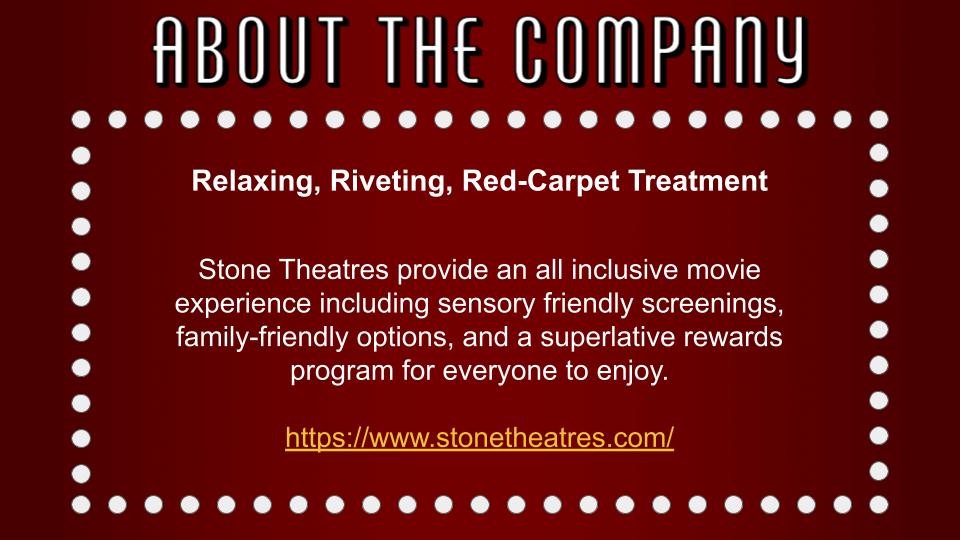 ABOUT THE COMPANY

Relaxing, Riveting, Red-Carpet Treatment

Stone Theatres provide an all inclusive movie experience including sensory friendly screenings, family-friendly options, and a superlative rewards program for everyone to enjoy.

https://www.stonetheatres.com/